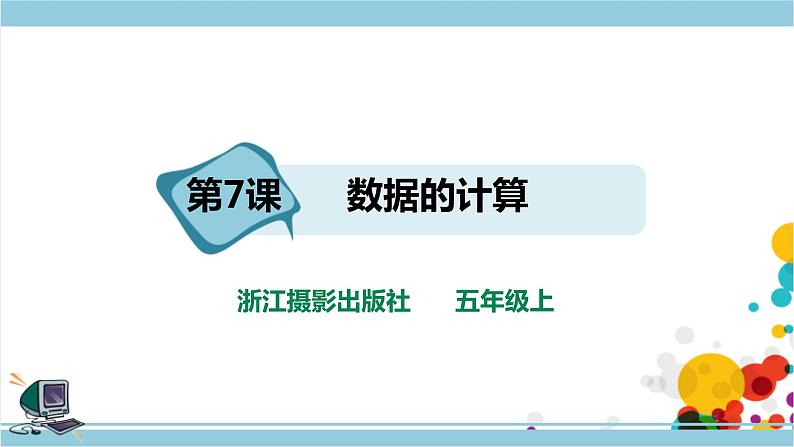 第7课 数据的计算

浙江摄影出版社 五年级上